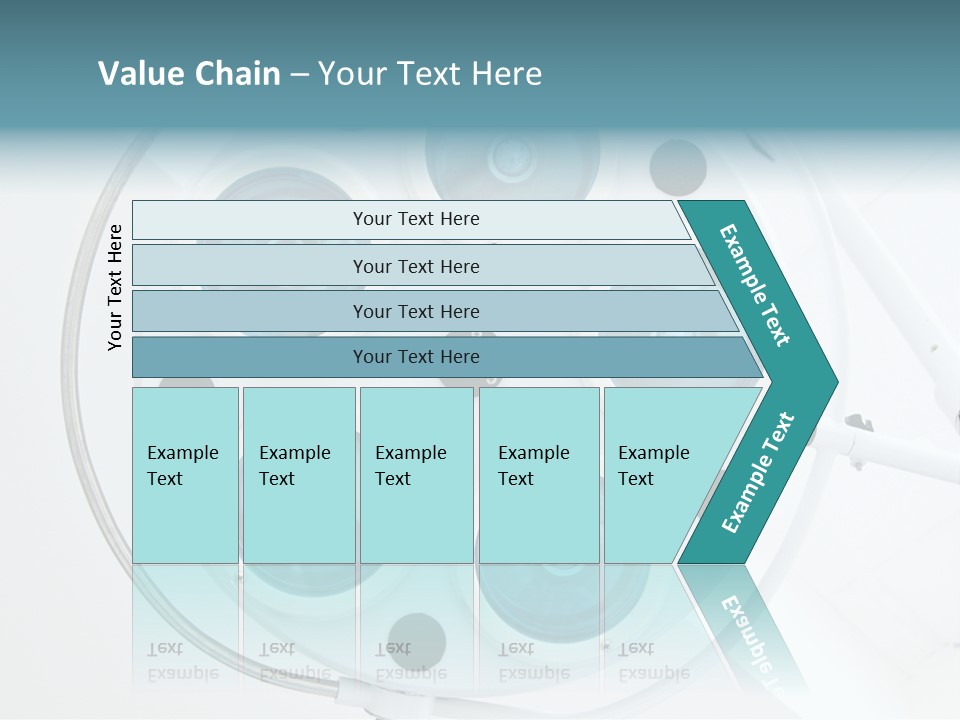 Value Chain – Your Text Here

Your Text Here

Your Text Here

Your Text Here

Your Text Here

Your Text Here

Example Text

Example Text

Example Text

Example Text

Example Text

Example Text

Example Text